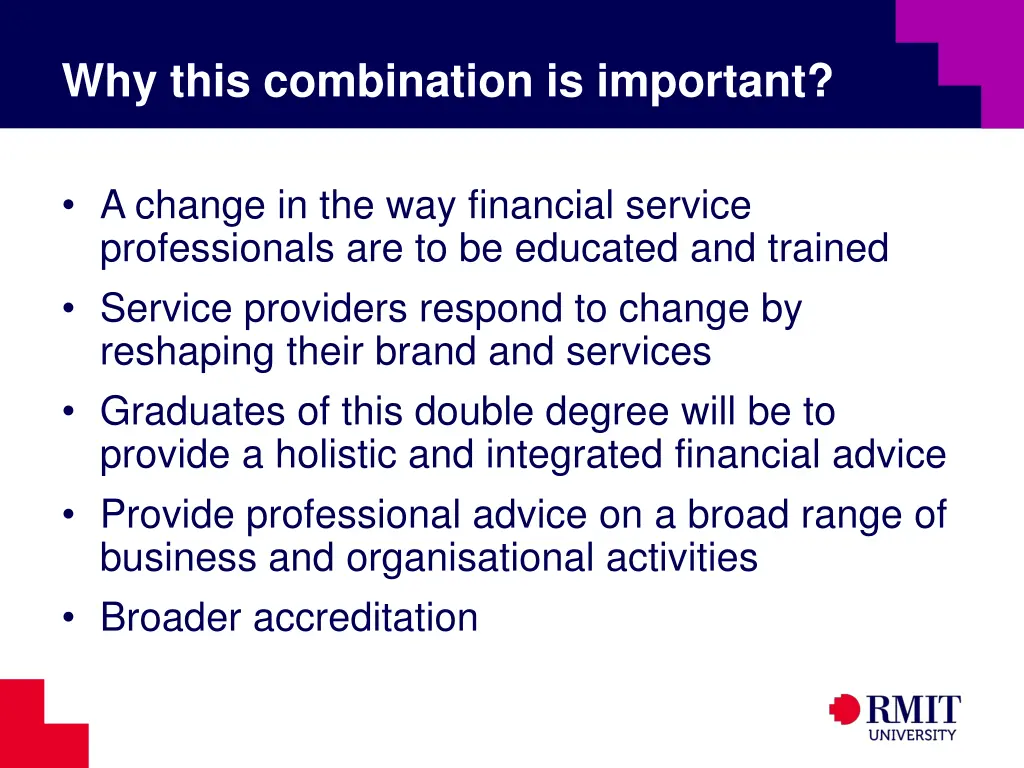 Why this combination is important?

• A change in the way financial service professionals are to be educated and trained
• Service providers respond to change by reshaping their brand and services
• Graduates of this double degree will be to provide a holistic and integrated financial advice
• Provide professional advice on a broad range of business and organisational activities
• Broader accreditation

RMIT UNIVERSITY